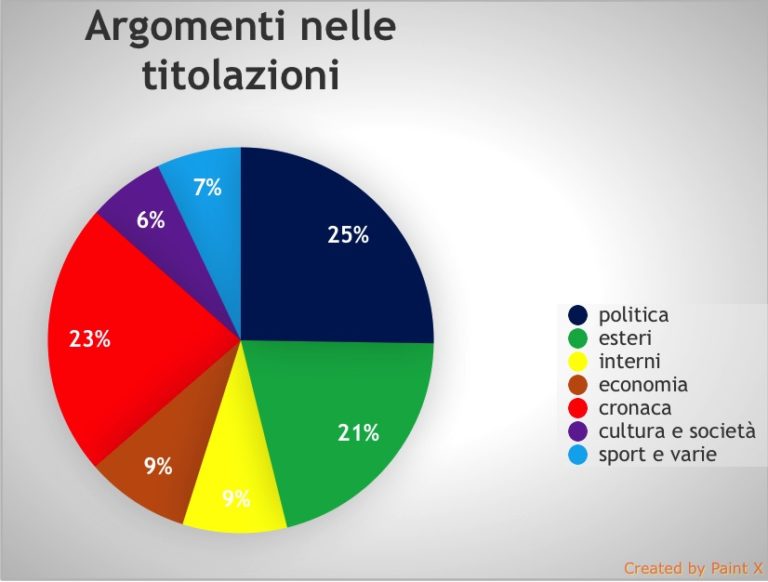 Argomenti nelle titolazioni

25%
21%
9%
9%
23%
6%
7%

politica
esteri
interni
economia
cronaca
cultura e società
sport e varie

Created by Paint X